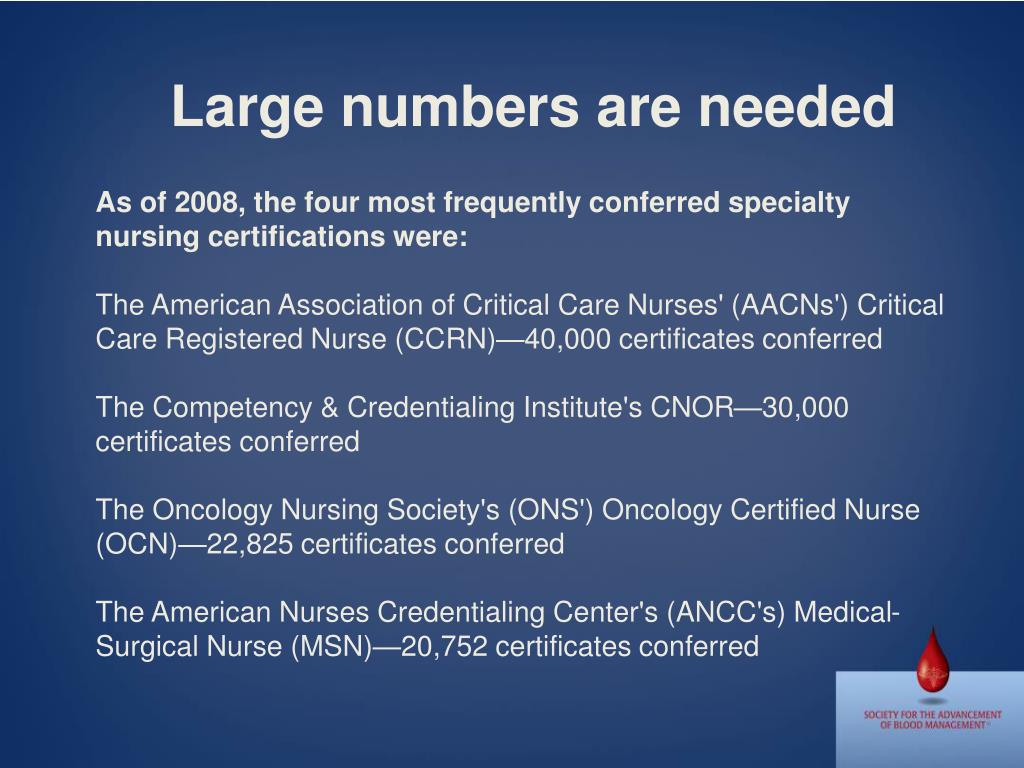 Large numbers are needed

As of 2008, the four most frequently conferred specialty nursing certifications were:

The American Association of Critical Care Nurses' (AACNs') Critical Care Registered Nurse (CCRN)—40,000 certificates conferred

The Competency & Credentialing Institute's CNOR—30,000 certificates conferred

The Oncology Nursing Society's (ONS') Oncology Certified Nurse (OCN)—22,825 certificates conferred

The American Nurses Credentialing Center's (ANCC's) Medical-Surgical Nurse (MSN)—20,752 certificates conferred

SOCIETY FOR THE ADVANCEMENT OF BLOOD MANAGEMENT